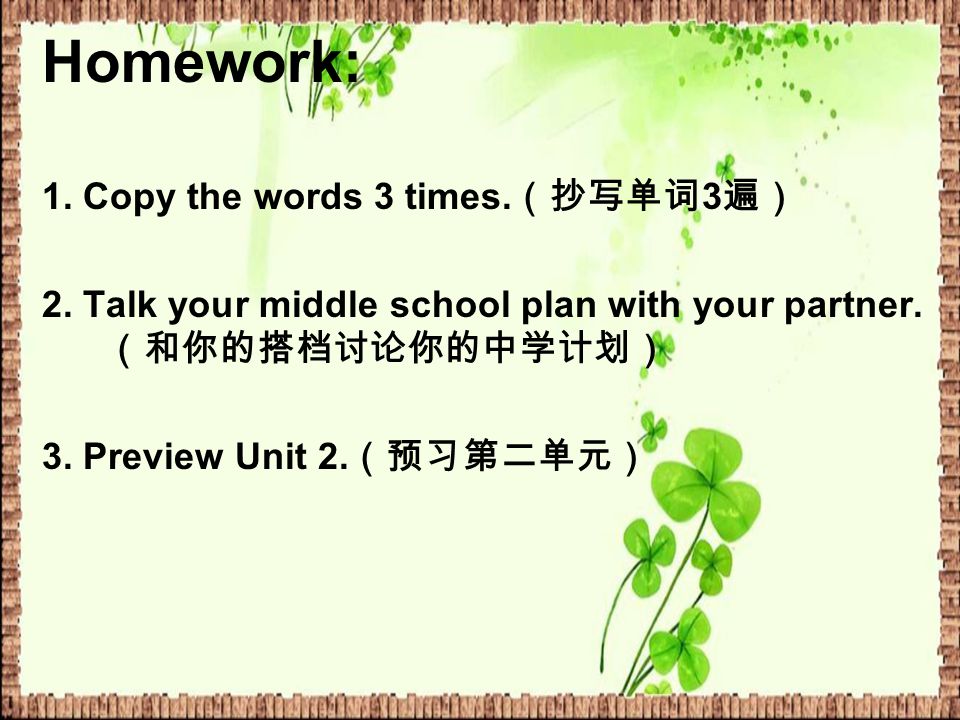 Homework:

1. Copy the words 3 times.（抄写单词3遍）

2. Talk your middle school plan with your partner.（和你的搭档讨论你的中学计划）

3. Preview Unit 2.（预习第二单元）